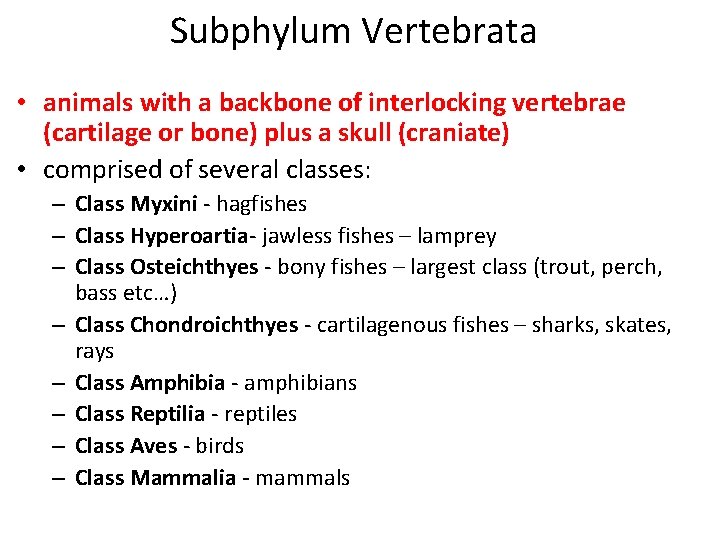 Subphylum Vertebrata

• animals with a backbone of interlocking vertebrae (cartilage or bone) plus a skull (craniate)
• comprised of several classes:
– Class Myxini - hagfishes
– Class Hyperoartia- jawless fishes – lamprey
– Class Osteichthyes - bony fishes – largest class (trout, perch, bass etc…)
– Class Chondroichthyes - cartilagenous fishes – sharks, skates, rays
– Class Amphibia - amphibians
– Class Reptilia - reptiles
– Class Aves - birds
– Class Mammalia - mammals